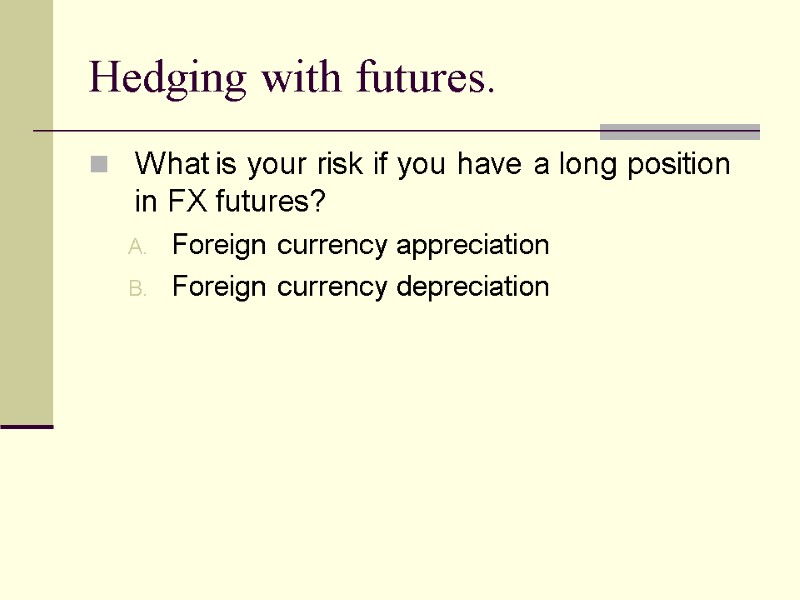 Hedging with futures.

What is your risk if you have a long position in FX futures?

A. Foreign currency appreciation
B. Foreign currency depreciation